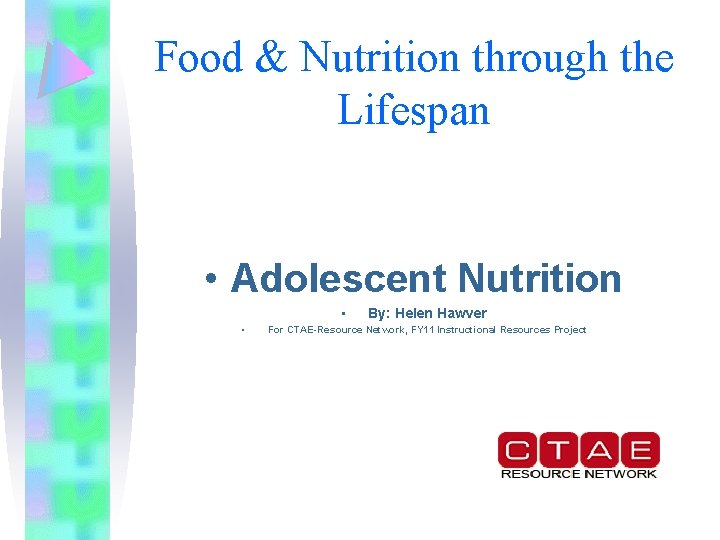 Food & Nutrition through the Lifespan

• Adolescent Nutrition

• By: Helen Hawver

• For CTAE-Resource Network, FY11 Instructional Resources Project

CTAE
RESOURCE NETWORK